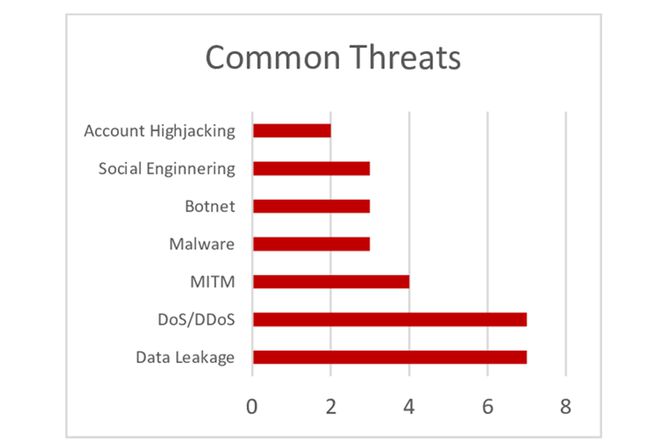 Common Threats

Account Highjacking
Social Enginnering
Botnet
Malware
MITM
DoS/DDoS
Data Leakage

0
2
4
6
8